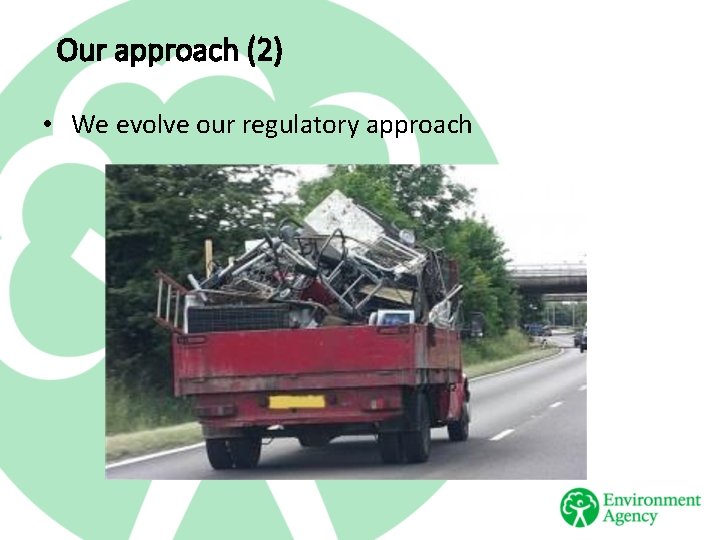 Our approach (2)

• We evolve our regulatory approach

Environment Agency